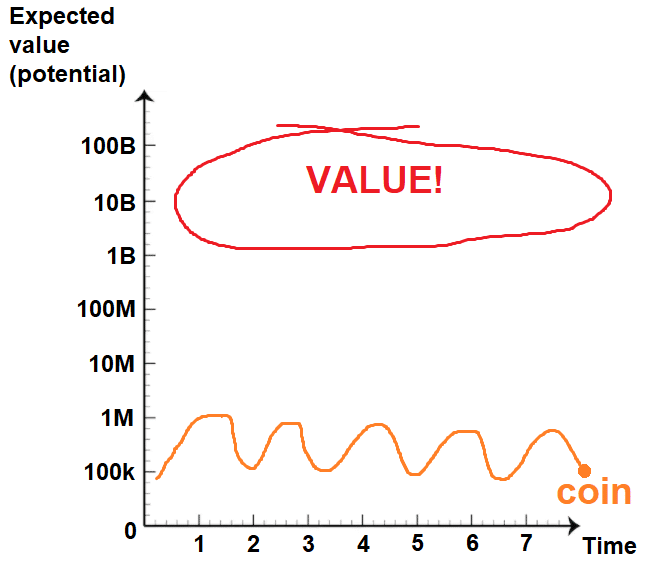 Expected value (potential)

100B
10B
1B
100M
10M
1M
100k
0

VALUE!

coin

1 2 3 4 5 6 7 Time